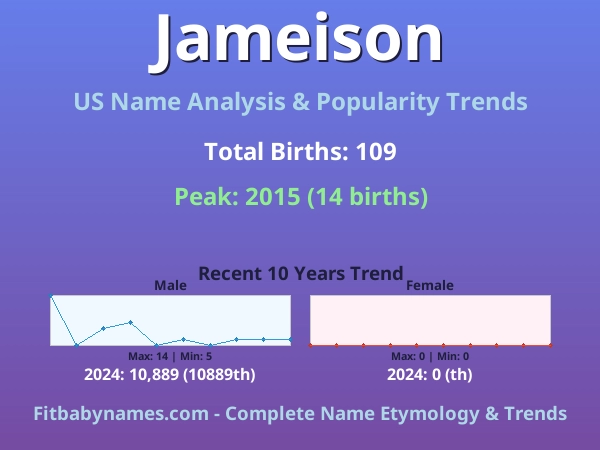 Jameison

US Name Analysis & Popularity Trends

Total Births: 109

Peak: 2015 (14 births)

Recent 10 Years Trend

Male

Max: 14 | Min: 5

2024: 10,889 (10889th)

Female

Max: 0 | Min: 0

2024: 0 (th)

Fitbabynames.com - Complete Name Etymology & Trends